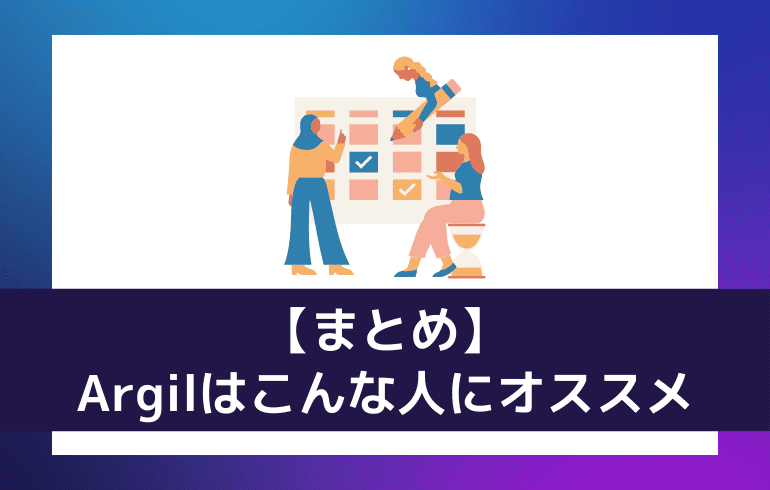 【まとめ】
Argilはこんな人にオススメ